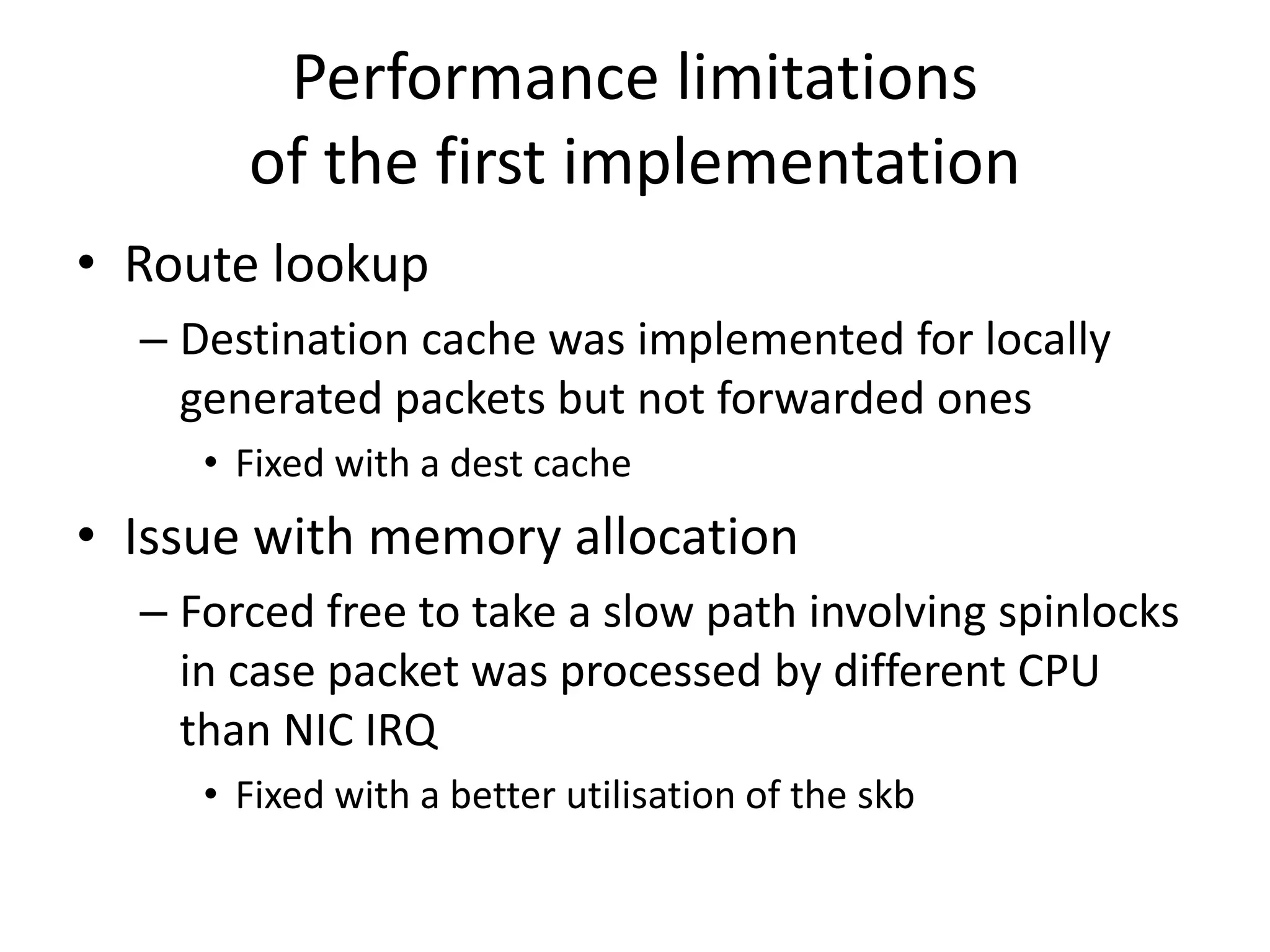 Performance limitations of the first implementation

• Route lookup

– Destination cache was implemented for locally generated packets but not forwarded ones

• Fixed with a dest cache

• Issue with memory allocation

– Forced free to take a slow path involving spinlocks in case packet was processed by different CPU than NIC IRQ

• Fixed with a better utilisation of the skb